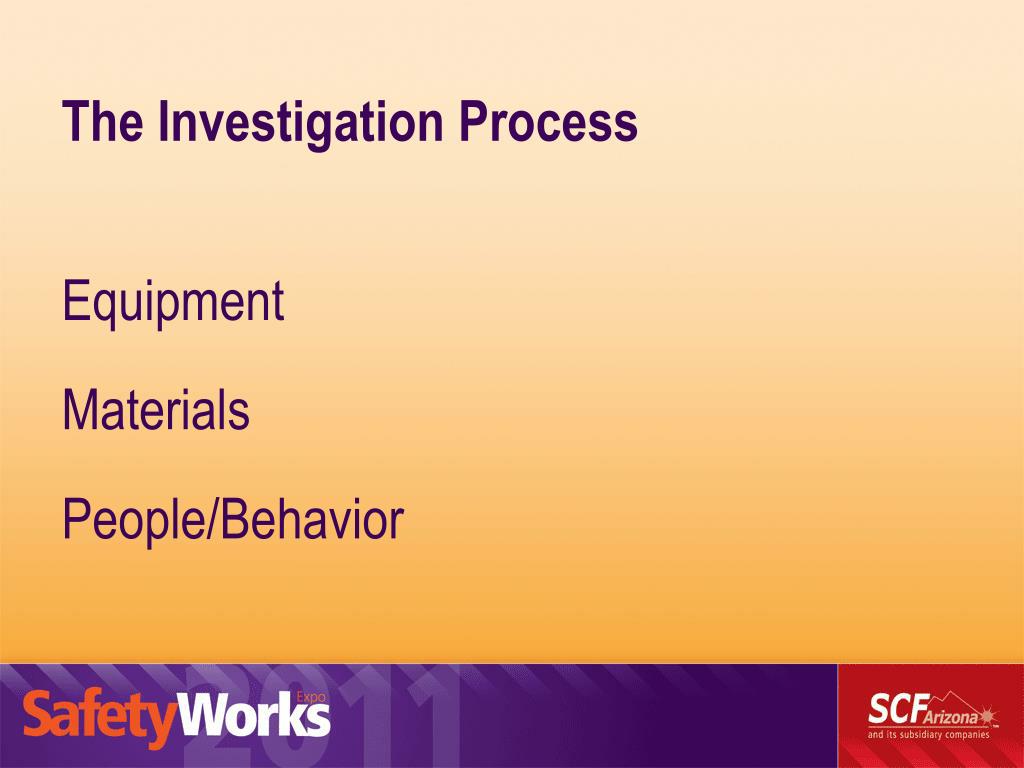 The Investigation Process

Equipment

Materials

People/Behavior

SafetyWorks Expo 2011

SCF Arizona
and its subsidiary companies